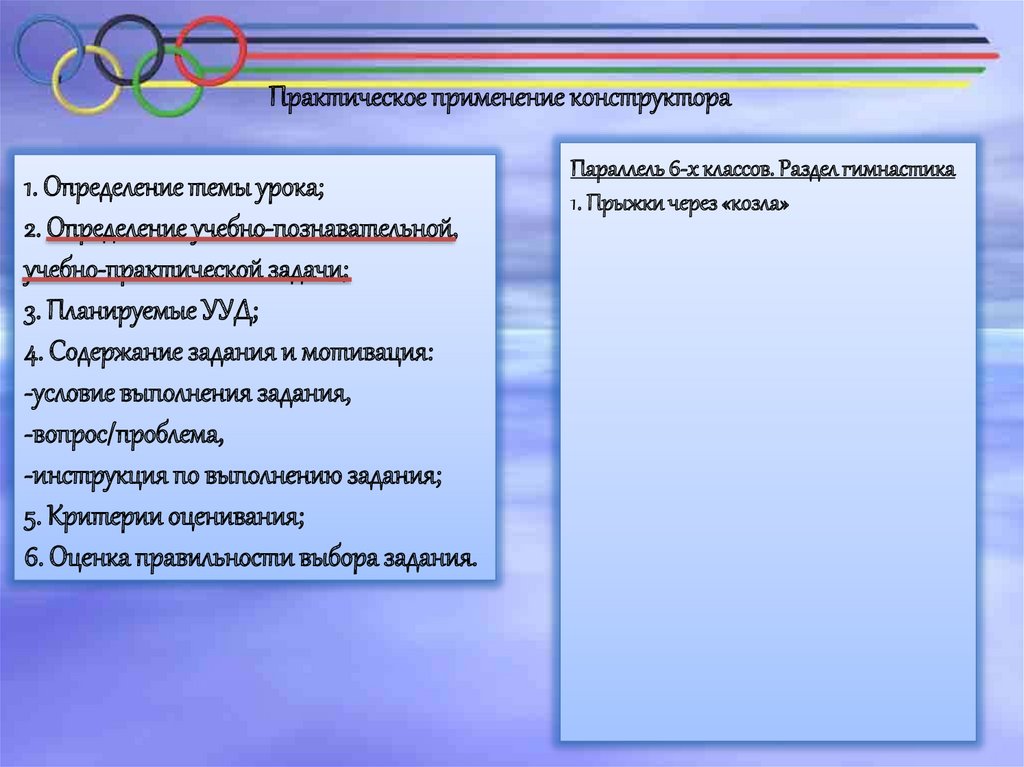 Практическое применение конструктора

1. Определение темы урока;
2. Определение учебно-познавательной, учебно-практической задачи;
3. Планируемые УУД;
4. Содержание задания и мотивация:
-условие выполнения задания,
-вопрос/проблема,
-инструкция по выполнению задания;
5. Критерии оценивания;
6. Оценка правильности выбора задания.

Параллель 6-х классов. Раздел гимнастика
1. Прыжки через «козла»